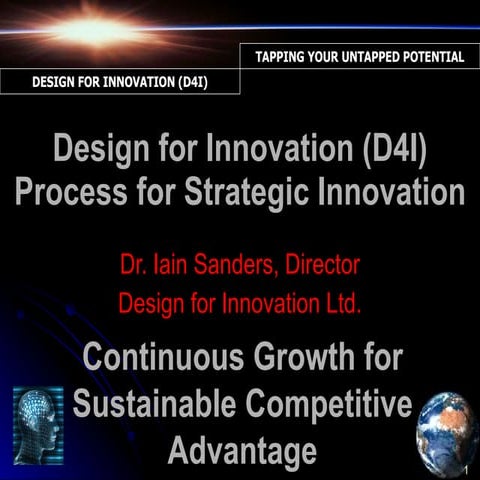 TAPPING YOUR UNTAPPED POTENTIAL

DESIGN FOR INNOVATION (D4I)

Design for Innovation (D4I) Process for Strategic Innovation

Dr. Iain Sanders, Director
Design for Innovation Ltd.

Continuous Growth for Sustainable Competitive Advantage

1